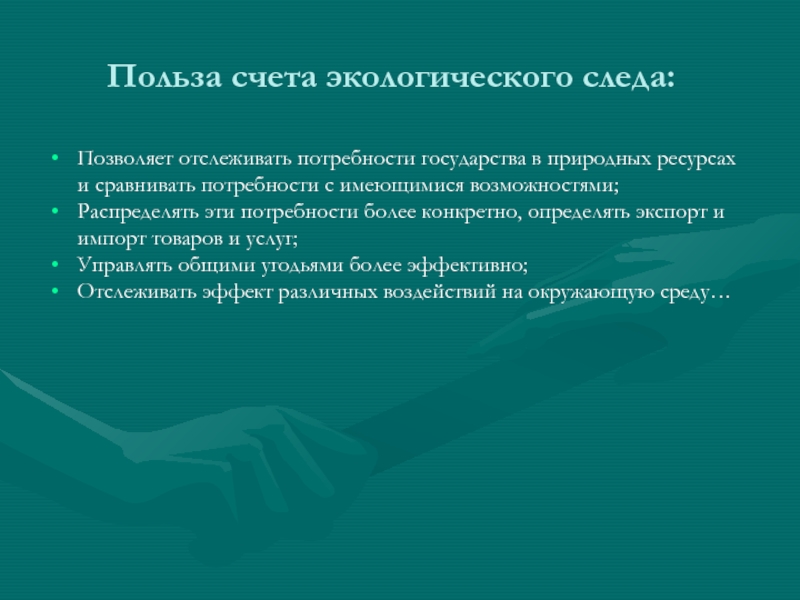 Польза счета экологического следа:

• Позволяет отслеживать потребности государства в природных ресурсах и сравнивать потребности с имеющимися возможностями;
• Распределять эти потребности более конкретно, определять экспорт и импорт товаров и услуг;
• Управлять общими угодьями более эффективно;
• Отслеживать эффект различных воздействий на окружающую среду…